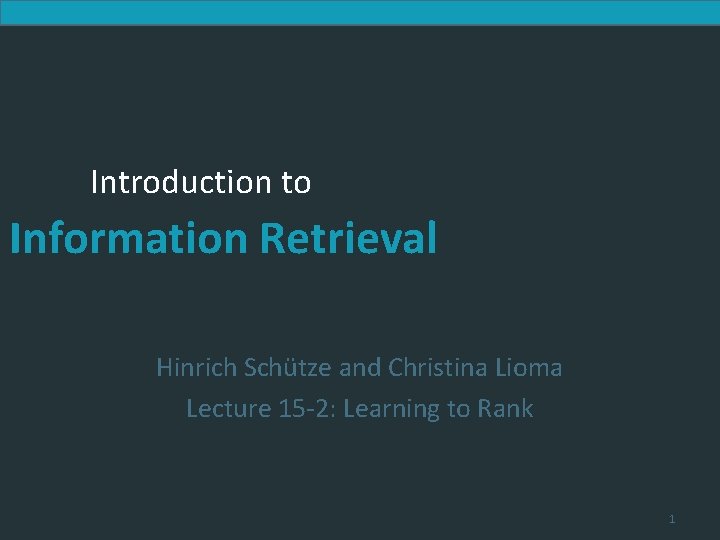 Introduction to

Information Retrieval

Hinrich Schütze and Christina Lioma

Lecture 15-2: Learning to Rank

1